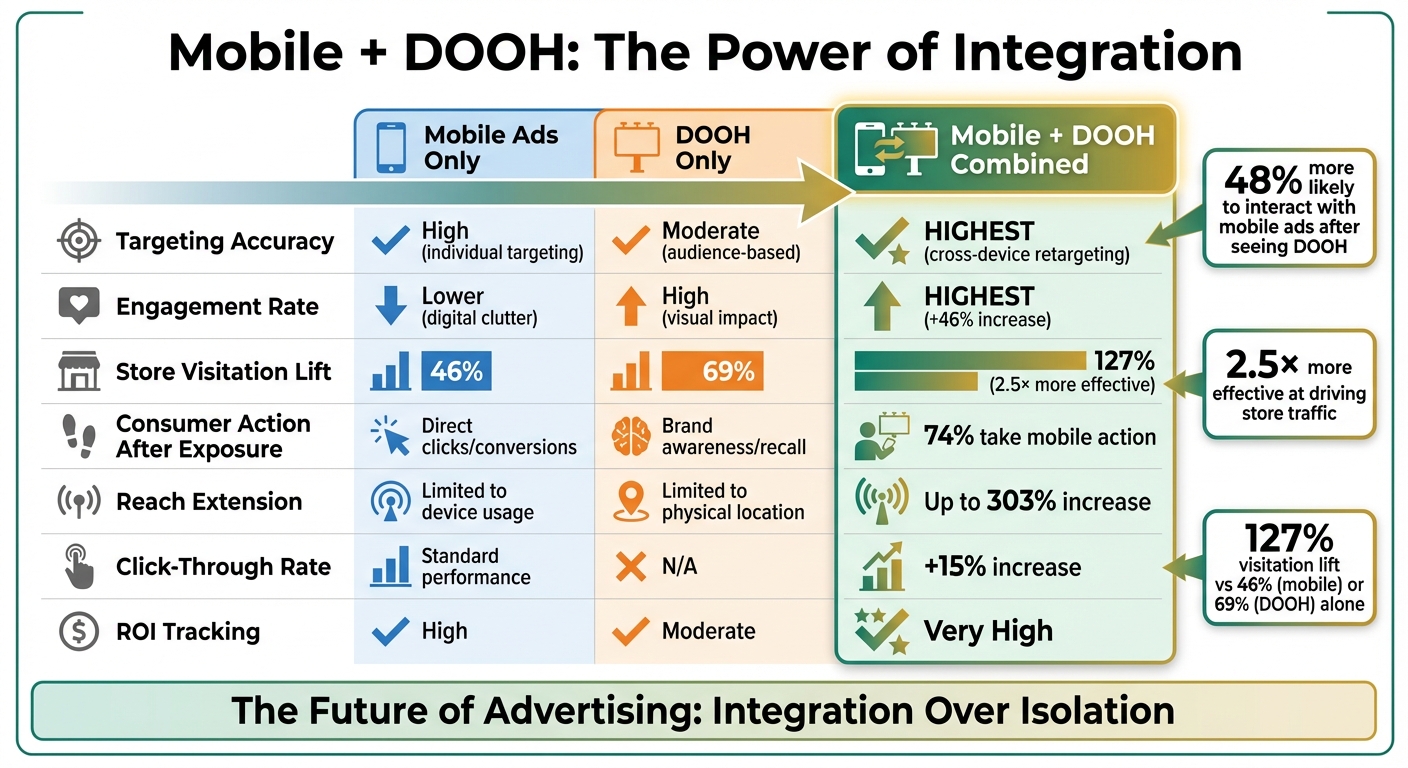 Mobile + DOOH: The Power of Integration

| | Mobile Ads Only | DOOH Only | Mobile + DOOH Combined |
|---|---|---|---|
| Targeting Accuracy | High (individual targeting) | Moderate (audience-based) | HIGHEST (cross-device retargeting) |
| Engagement Rate | Lower (digital clutter) | High (visual impact) | HIGHEST (+46% increase) |
| Store Visitation Lift | 46% | 69% | 127% (2.5× more effective) |
| Consumer Action After Exposure | Direct clicks/conversions | Brand awareness/recall | 74% take mobile action |
| Reach Extension | Limited to device usage | Limited to physical location | Up to 303% increase |
| Click-Through Rate | Standard performance | N/A | +15% increase |
| ROI Tracking | High | Moderate | Very High |

48% more likely to interact with mobile ads after seeing DOOH

2.5× more effective at driving store traffic

127% visitation lift vs 46% (mobile) or 69% (DOOH) alone

The Future of Advertising: Integration Over Isolation